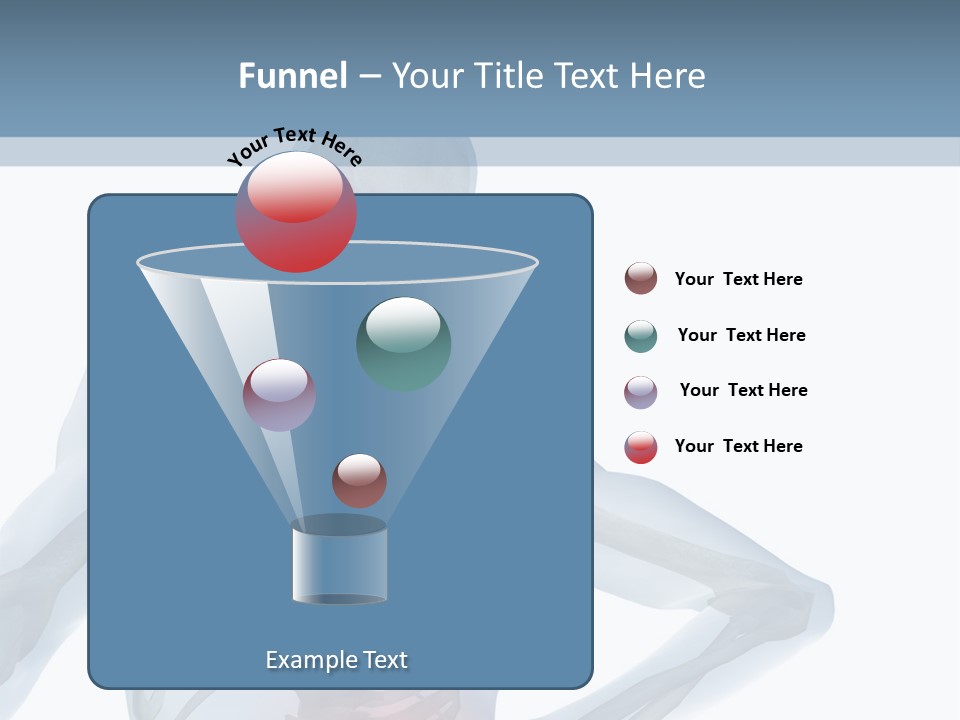 Funnel – Your Title Text Here

Your Text Here

Your Text Here

Your Text Here

Your Text Here

Your Text Here

Example Text